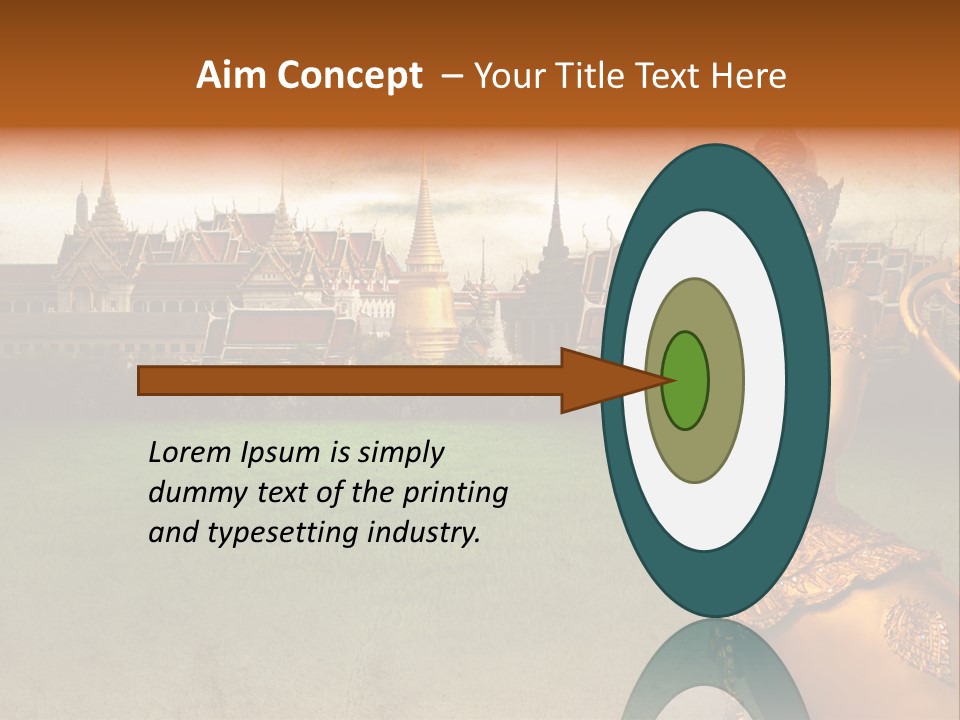 Aim Concept – Your Title Text Here

Lorem Ipsum is simply dummy text of the printing and typesetting industry.